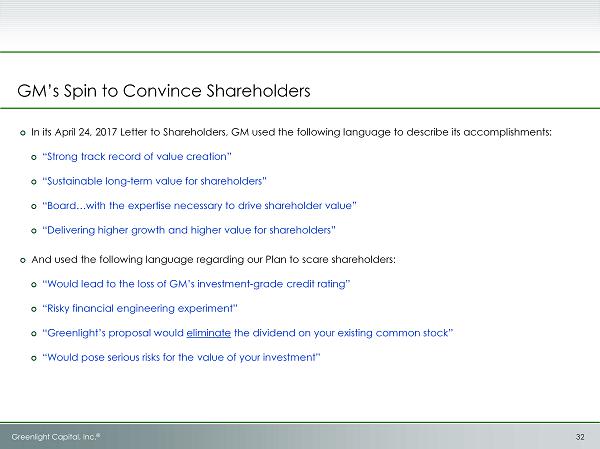 GM's Spin to Convince Shareholders

In its April 24, 2017 Letter to Shareholders, GM used the following language to describe its accomplishments:

"Strong track record of value creation"

"Sustainable long-term value for shareholders"

"Board…with the expertise necessary to drive shareholder value"

"Delivering higher growth and higher value for shareholders"

And used the following language regarding our Plan to scare shareholders:

"Would lead to the loss of GM's investment-grade credit rating"

"Risky financial engineering experiment"

"Greenlight's proposal would eliminate the dividend on your existing common stock"

"Would pose serious risks for the value of your investment"

Greenlight Capital, Inc.®

32